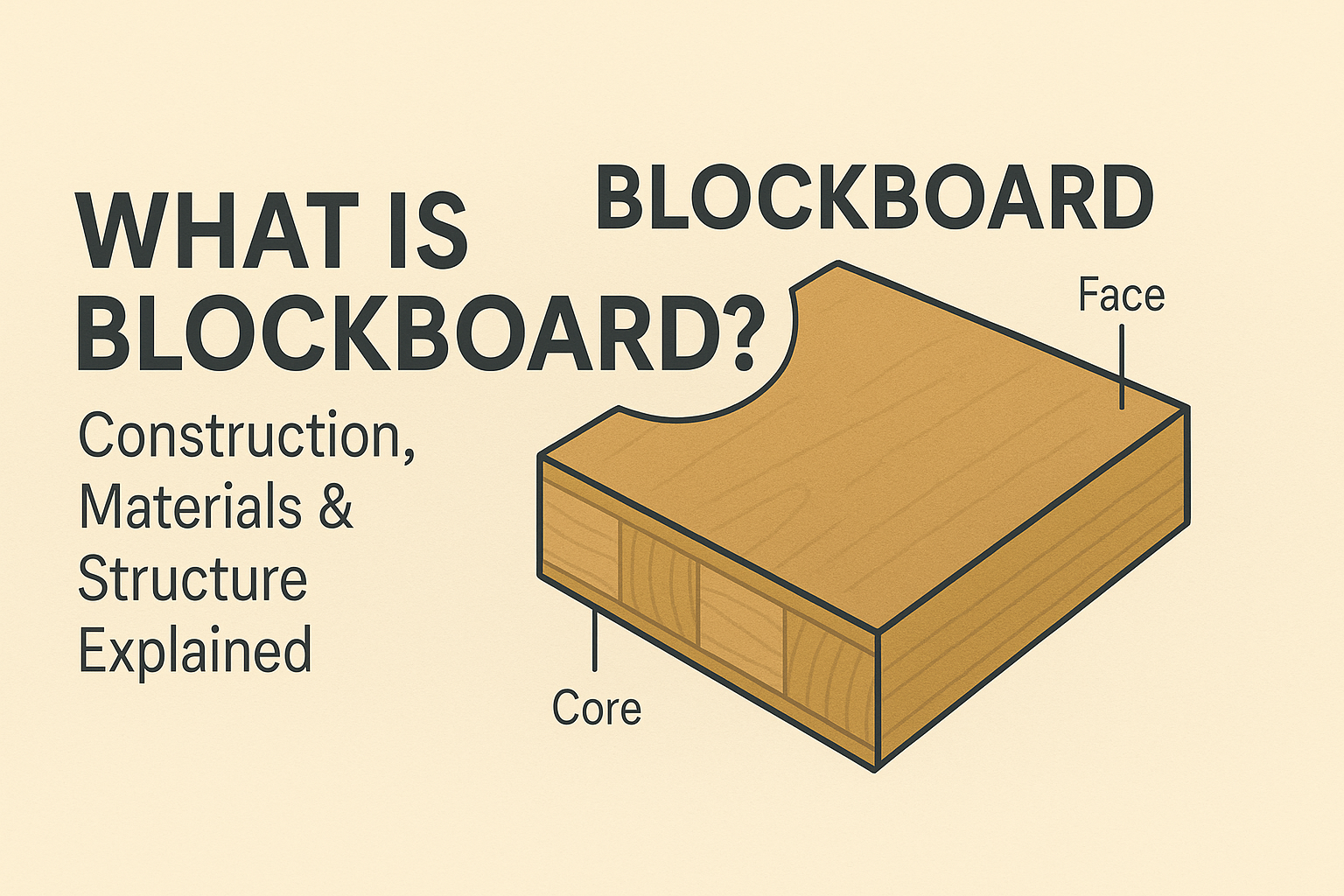 WHAT IS BLOCKBOARD?

Construction, Materials & Structure Explained

BLOCKBOARD

Face

Core